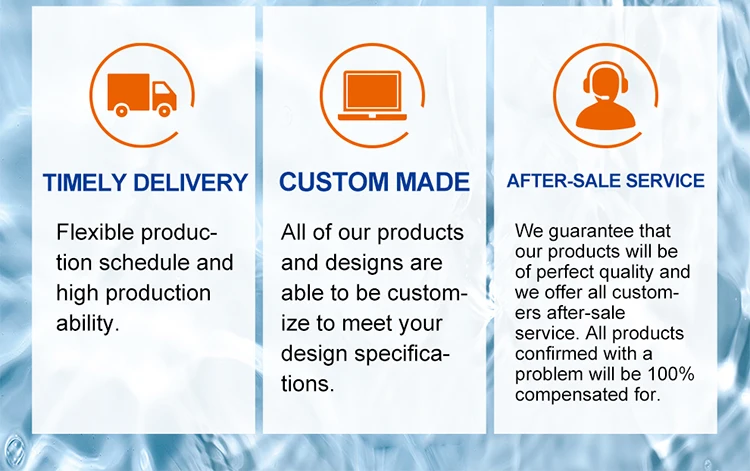 TIMELY DELIVERY

Flexible production schedule and high production ability.

CUSTOM MADE

All of our products and designs are able to be customize to meet your design specifications.

AFTER-SALE SERVICE

We guarantee that our products will be of perfect quality and we offer all customers after-sale service. All products confirmed with a problem will be 100% compensated for.